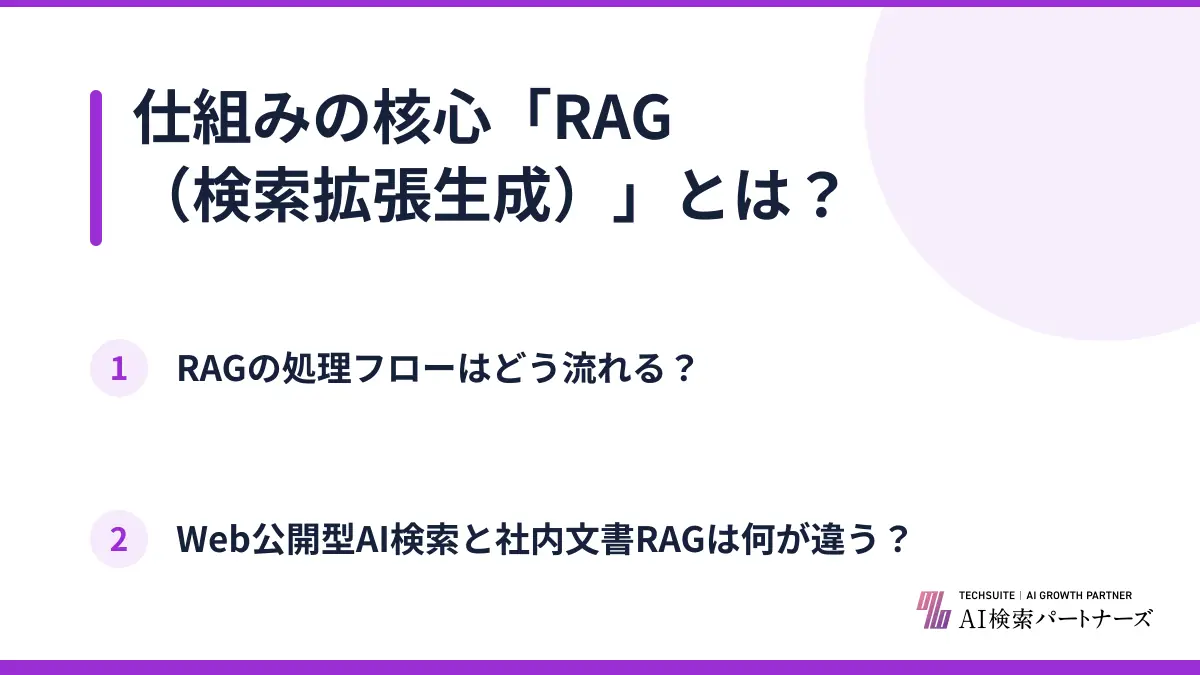 仕組みの核心「RAG（検索拡張生成）」とは？

1 RAGの処理フローはどう流れる？

2 Web公開型AI検索と社内文書RAGは何が違う？

TECHSUITE | AI GROWTH PARTNER
AI検索パートナーズ